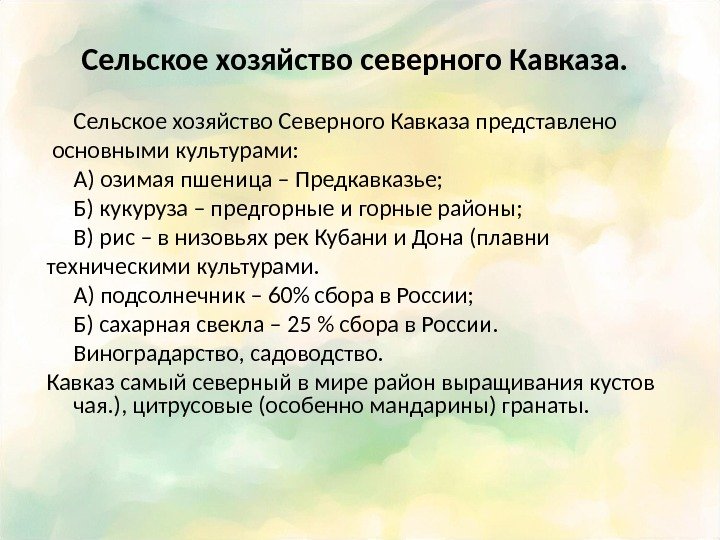 Сельское хозяйство северного Кавказа.

Сельское хозяйство Северного Кавказа представлено основными культурами:

А) озимая пшеница – Предкавказье;

Б) кукуруза – предгорные и горные районы;

В) рис – в низовьях рек Кубани и Дона (плавни

техническими культурами.

А) подсолнечник – 60% сбора в России;

Б) сахарная свекла – 25 % сбора в России.

Виноградарство, садоводство.

Кавказ самый северный в мире район выращивания кустов чая.), цитрусовые (особенно мандарины) гранаты.